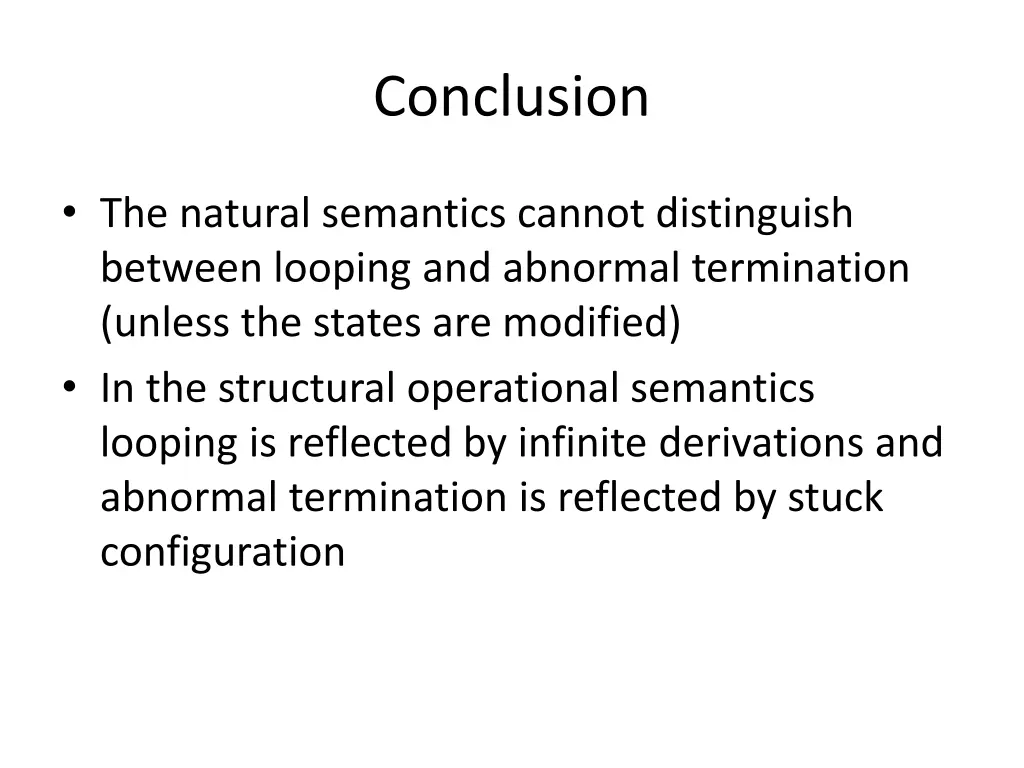 Conclusion

• The natural semantics cannot distinguish between looping and abnormal termination (unless the states are modified)
• In the structural operational semantics looping is reflected by infinite derivations and abnormal termination is reflected by stuck configuration